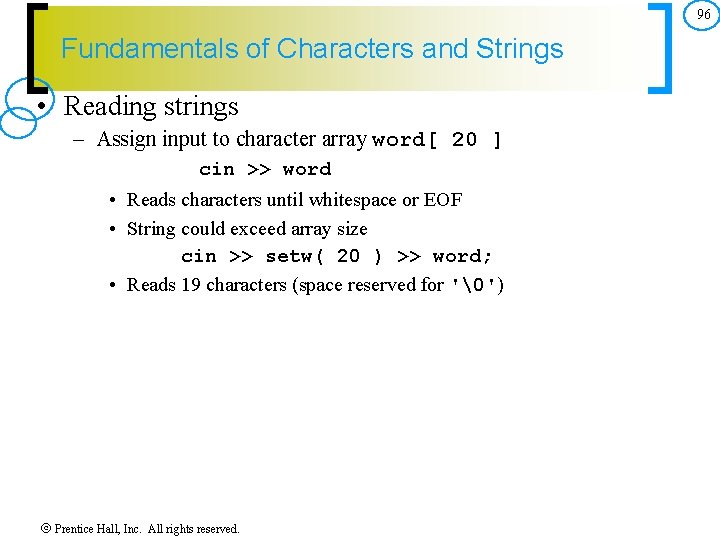 96

Fundamentals of Characters and Strings

• Reading strings
– Assign input to character array word[ 20 ]
cin >> word
• Reads characters until whitespace or EOF
• String could exceed array size
cin >> setw( 20 ) >> word;
• Reads 19 characters (space reserved for '\0')

© Prentice Hall, Inc. All rights reserved.